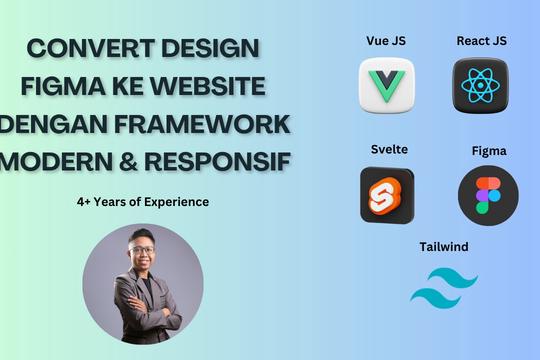 CONVERT DESIGN FIGMA KE WEBSITE DENGAN FRAMEWORK MODERN & RESPONSIF

4+ Years of Experience

Vue JS

React JS

Svelte

Figma

Tailwind